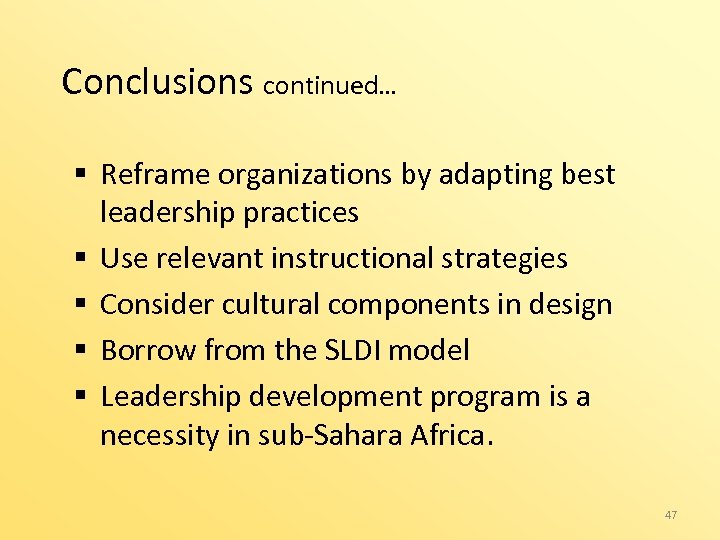 Conclusions continued…

▪ Reframe organizations by adapting best leadership practices
▪ Use relevant instructional strategies
▪ Consider cultural components in design
▪ Borrow from the SLDI model
▪ Leadership development program is a necessity in sub-Sahara Africa.

47